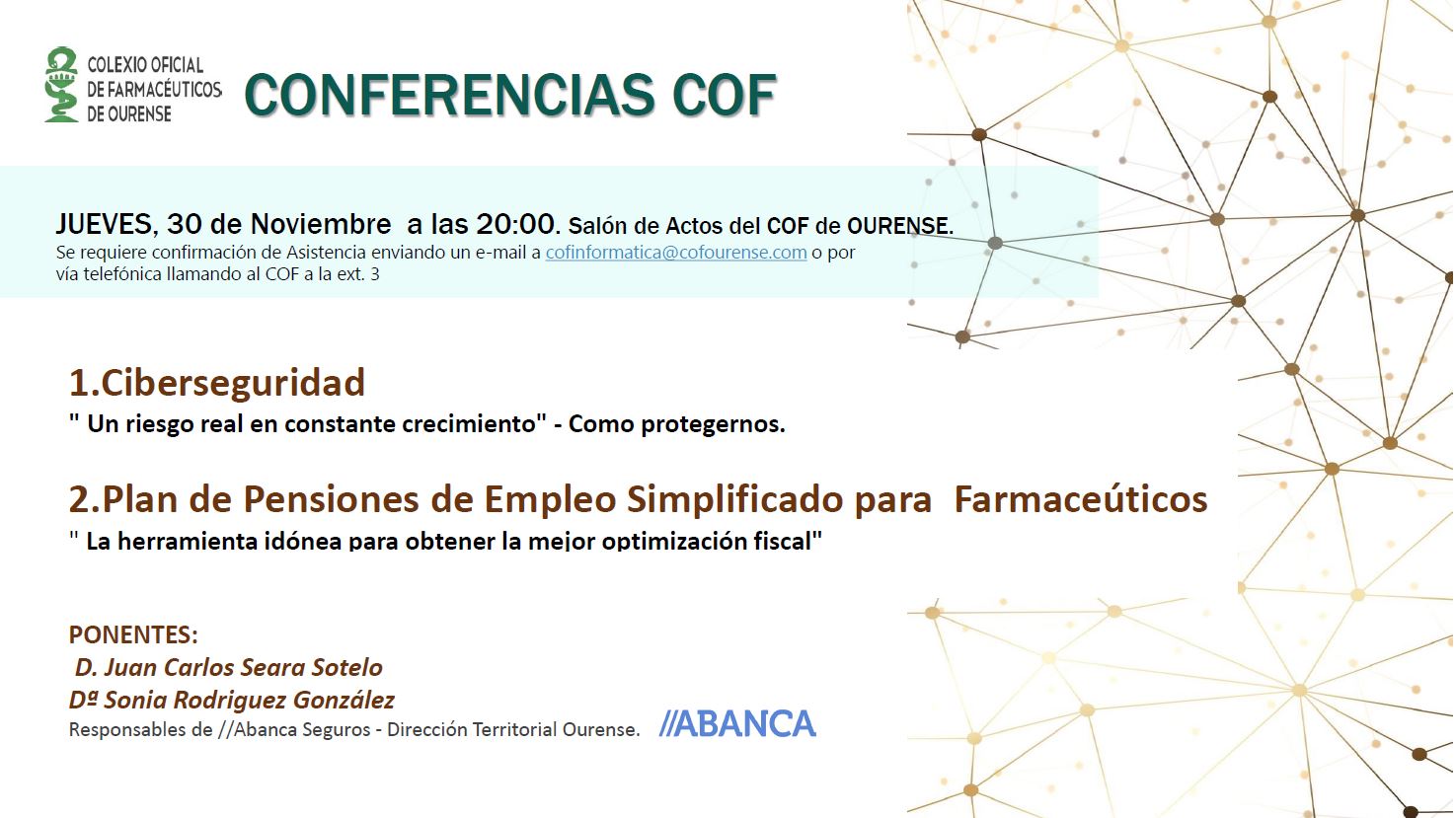 COLEXIO OFICIAL DE FARMACÉUTICOS DE OURENSE

CONFERENCIAS COF

JUEVES, 30 de Noviembre a las 20:00. Salón de Actos del COF de OURENSE.
Se requiere confirmación de Asistencia enviando un e-mail a cofinformatica@cofourense.com o por vía telefónica llamando al COF a la ext. 3

1.Ciberseguridad
" Un riesgo real en constante crecimiento" - Como protegernos.

2.Plan de Pensiones de Empleo Simplificado para Farmaceúticos
" La herramienta idónea para obtener la mejor optimización fiscal"

PONENTES:
D. Juan Carlos Seara Sotelo
Dª Sonia Rodriguez González
Responsables de //Abanca Seguros - Dirección Territorial Ourense.

//ABANCA